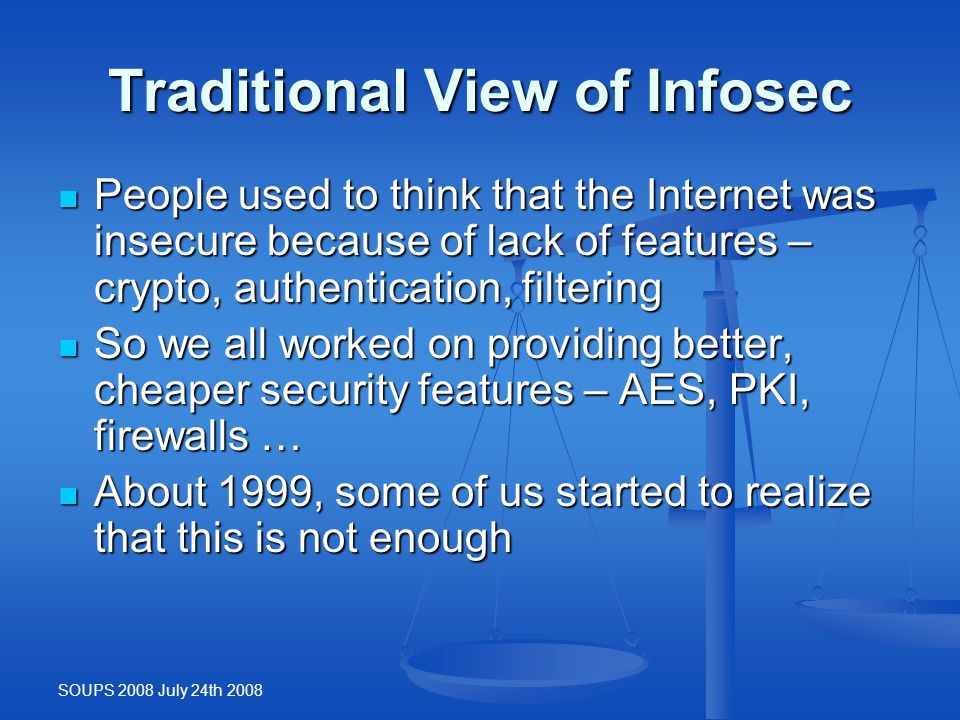 Traditional View of Infosec

- People used to think that the Internet was insecure because of lack of features – crypto, authentication, filtering
- So we all worked on providing better, cheaper security features – AES, PKI, firewalls …
- About 1999, some of us started to realize that this is not enough

SOUPS 2008 July 24th 2008